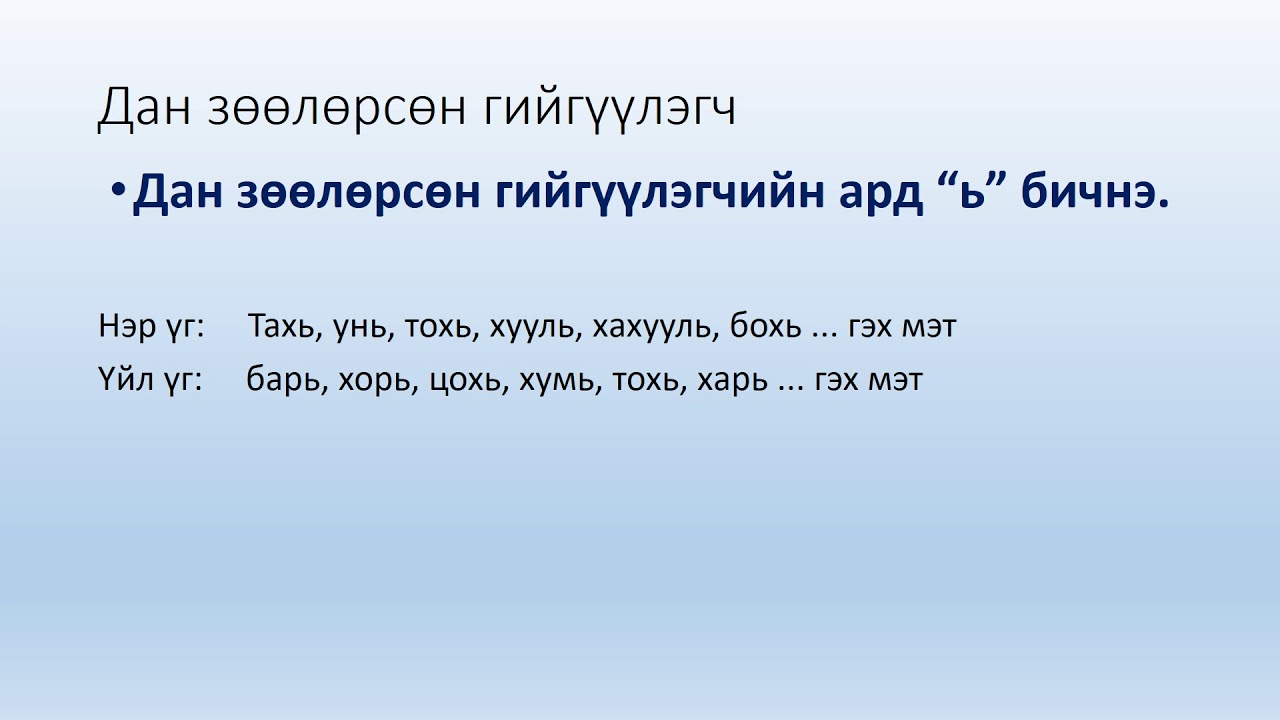 Дан зөөлөрсөн гийгүүлэгч

• Дан зөөлөрсөн гийгүүлэгчийн ард “ь” бичнэ.

Нэр үг: Тахь, унь, тохь, хууль, хахууль, бохь ... гэх мэт

Үйл үг: барь, хорь, цохь, хумь, тохь, харь ... гэх мэт